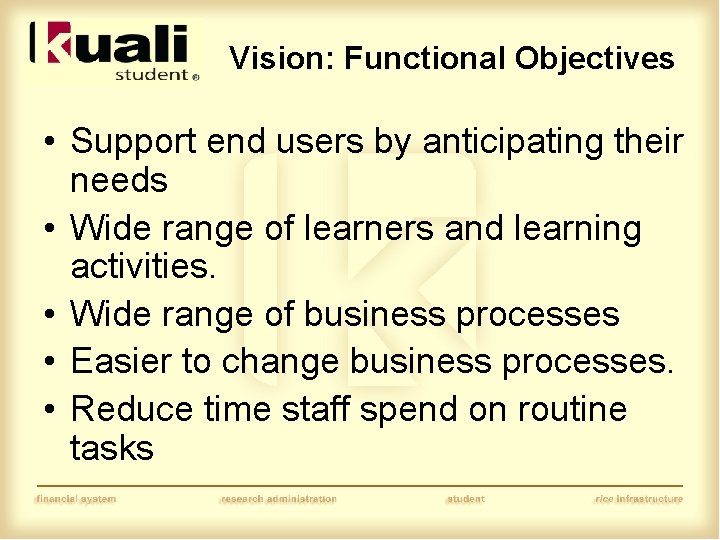 kuali student®

Vision: Functional Objectives

• Support end users by anticipating their needs
• Wide range of learners and learning activities.
• Wide range of business processes
• Easier to change business processes.
• Reduce time staff spend on routine tasks

financial system research administration student rice infrastructure